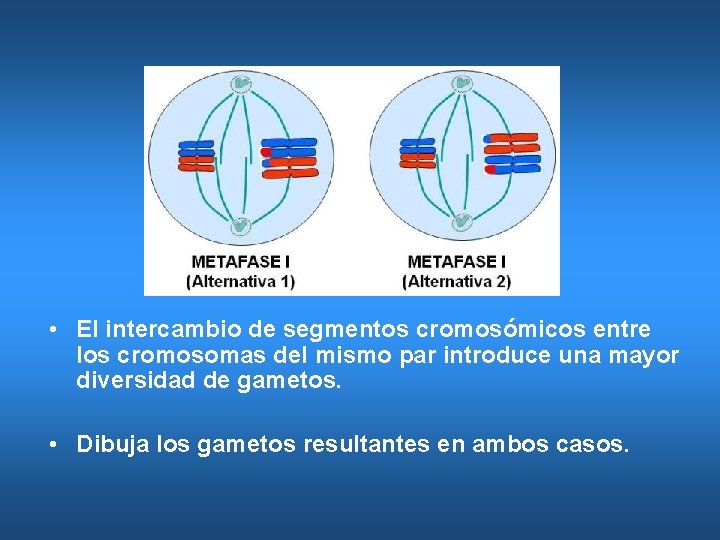 METAFASE I
(Alternativa 1)

METAFASE I
(Alternativa 2)

• El intercambio de segmentos cromosómicos entre los cromosomas del mismo par introduce una mayor diversidad de gametos.

• Dibuja los gametos resultantes en ambos casos.